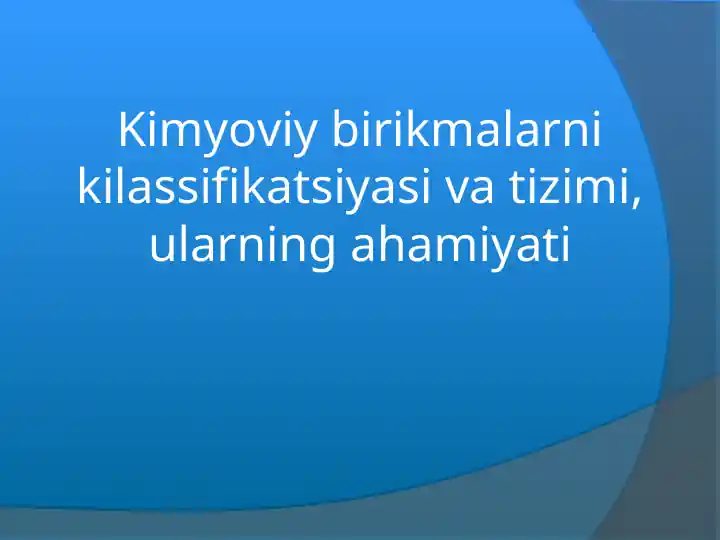 Kimyoviy birikmalarni kilassifikatsiyasi va tizimi, ularning ahamiyati